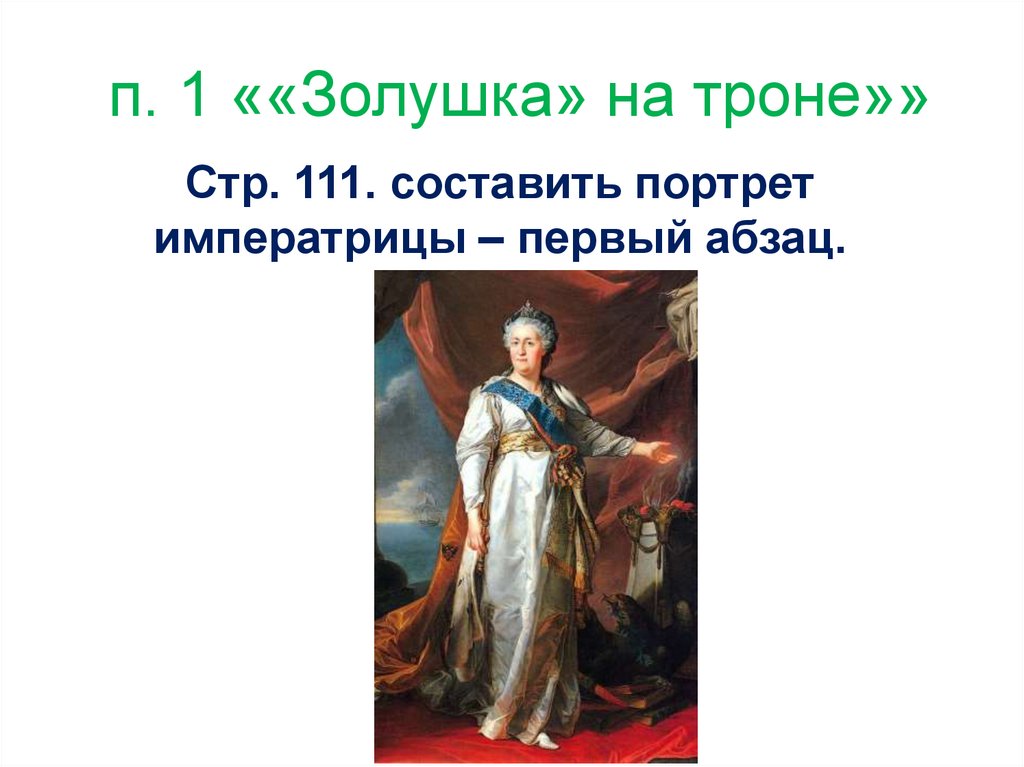 п. 1 ««Золушка» на троне»»

Стр. 111. составить портрет императрицы – первый абзац.